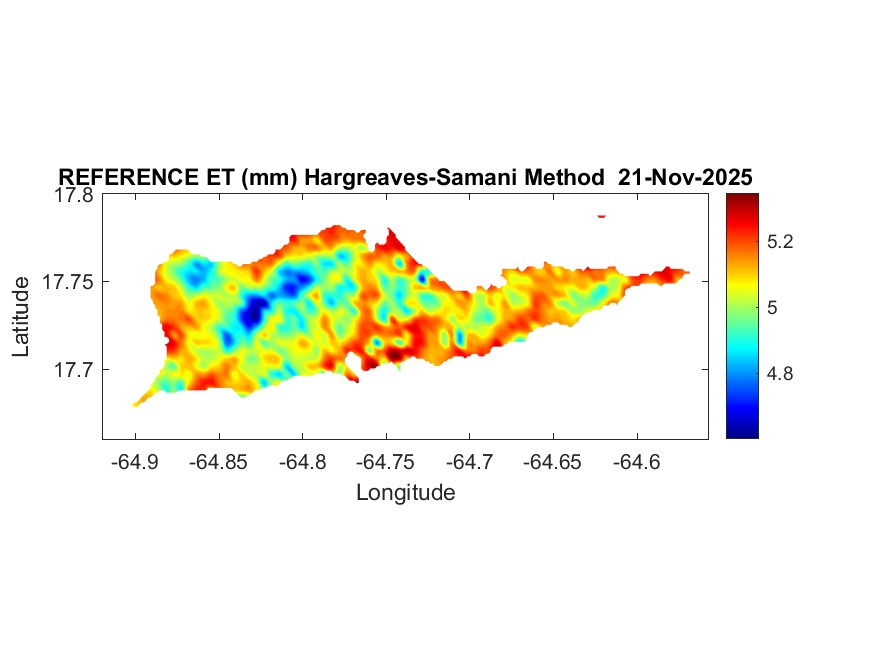 REFERENCE ET (mm) Hargreaves-Samani Method 21-Nov-2025

17.8
17.75
17.7
Latitude

-64.9 -64.85 -64.8 -64.75 -64.7 -64.65 -64.6
Longitude

5.2
5
4.8